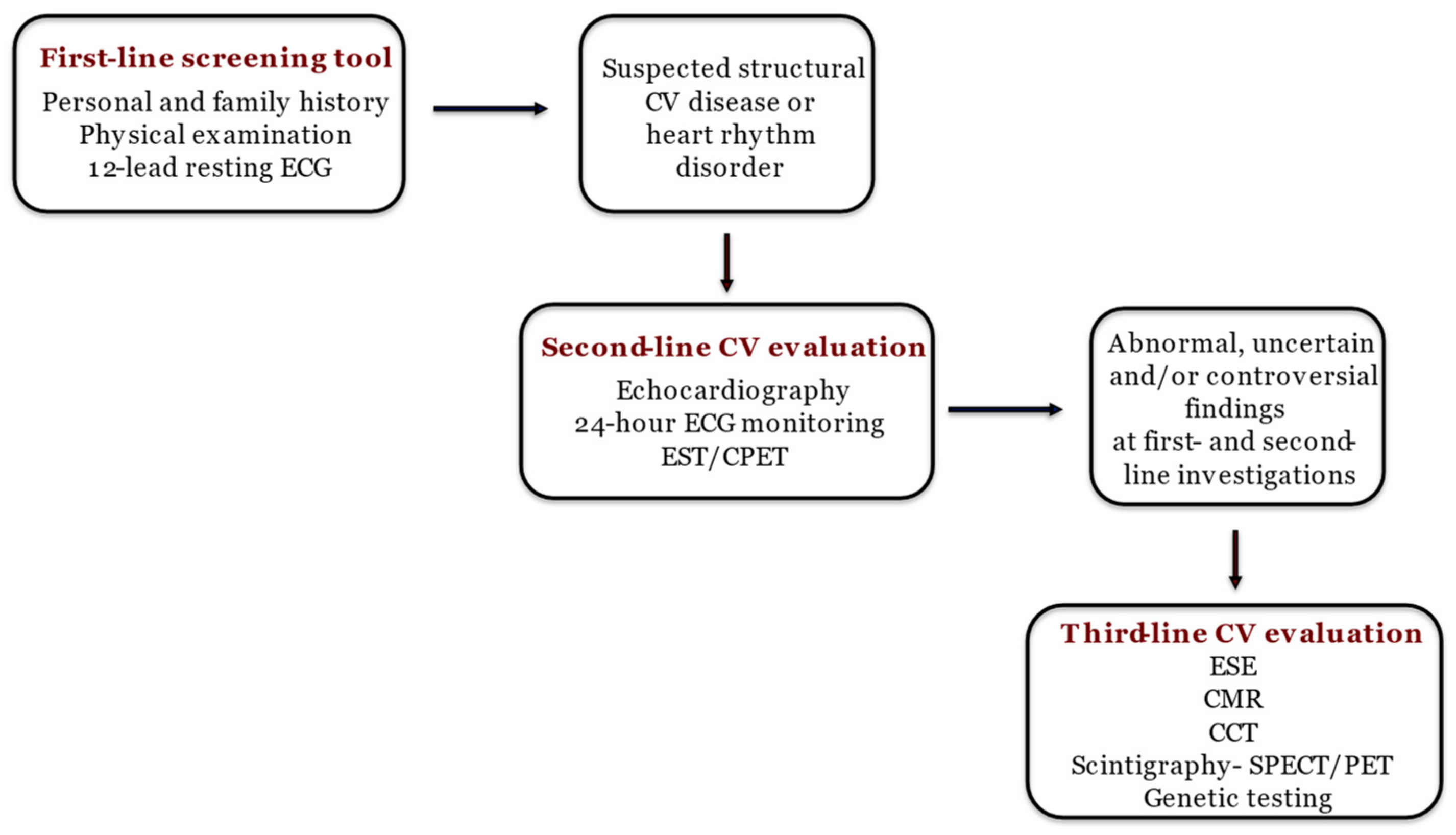 First-line screening tool
Personal and family history
Physical examination
12-lead resting ECG

Suspected structural CV disease or heart rhythm disorder

Second-line CV evaluation
Echocardiography
24-hour ECG monitoring
EST/CPET

Abnormal, uncertain and/or controversial findings at first- and second-line investigations

Third-line CV evaluation
ESE
CMR
CCT
Scintigraphy- SPECT/PET
Genetic testing